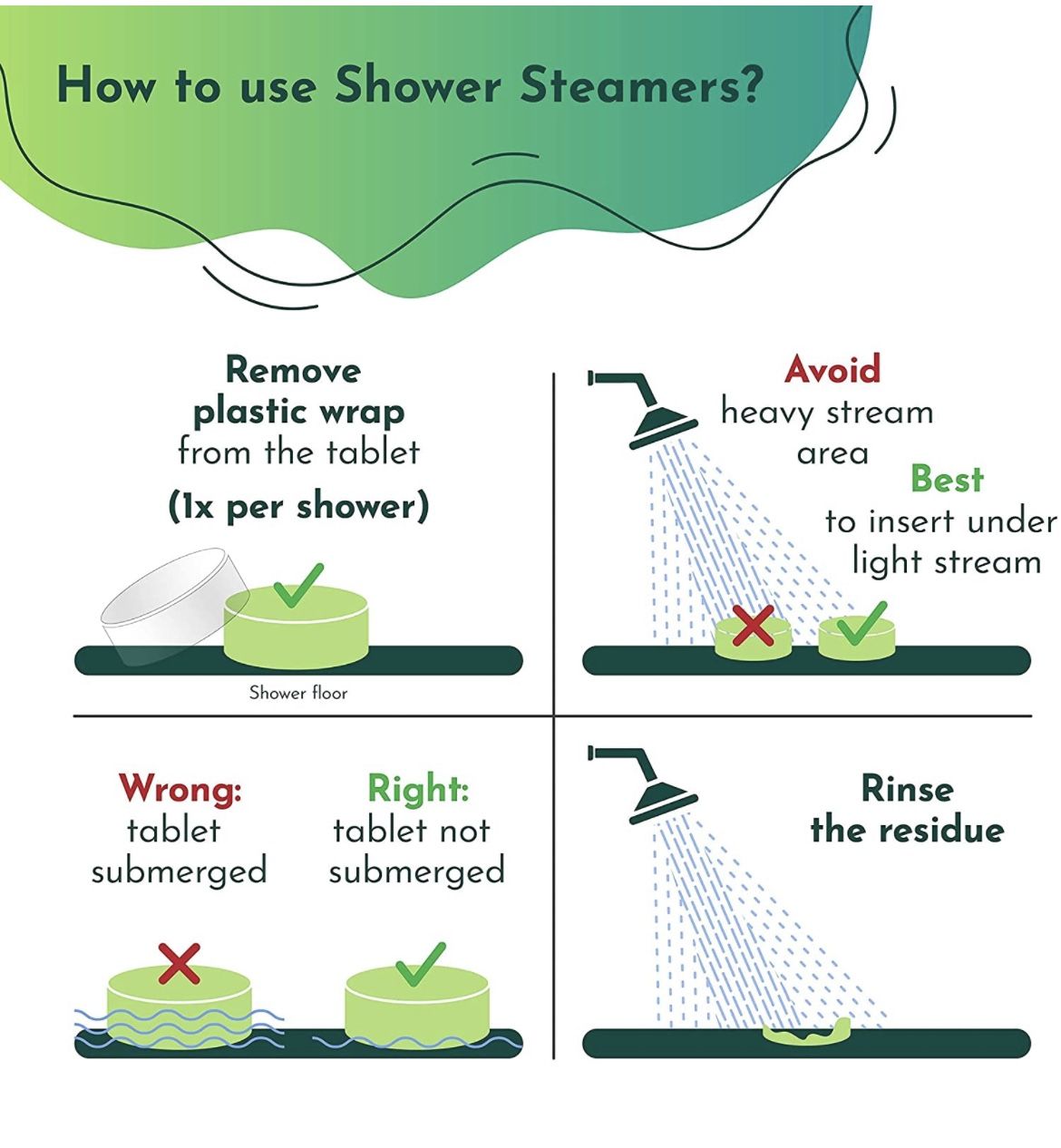 How to use Shower Steamers?

Remove plastic wrap from the tablet
(1x per shower)

Shower floor

Avoid heavy stream area

Best to insert under light stream

Wrong: tablet submerged

Right: tablet not submerged

Rinse the residue